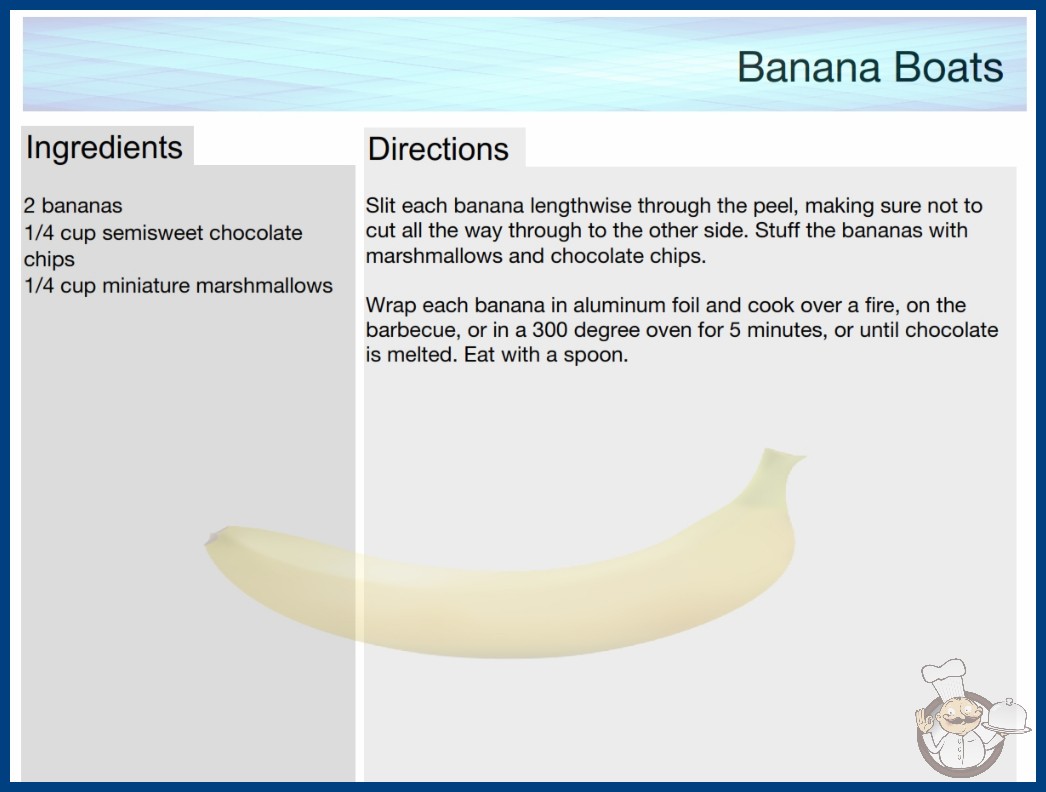 Banana Boats

Ingredients

2 bananas
1/4 cup semisweet chocolate chips
1/4 cup miniature marshmallows

Directions

Slit each banana lengthwise through the peel, making sure not to cut all the way through to the other side. Stuff the bananas with marshmallows and chocolate chips.

Wrap each banana in aluminum foil and cook over a fire, on the barbecue, or in a 300 degree oven for 5 minutes, or until chocolate is melted. Eat with a spoon.